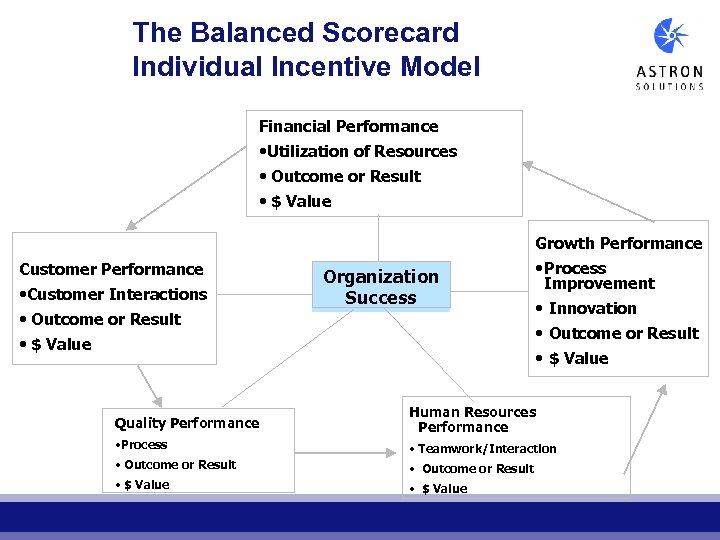 The Balanced Scorecard
Individual Incentive Model

ASTRON
SOLUTIONS

Financial Performance
•Utilization of Resources
• Outcome or Result
• $ Value

Customer Performance
•Customer Interactions
• Outcome or Result
• $ Value

Organization Success

Growth Performance
•Process Improvement
• Innovation
• Outcome or Result
• $ Value

Quality Performance
•Process
• Outcome or Result
• $ Value

Human Resources Performance
• Teamwork/Interaction
• Outcome or Result
• $ Value